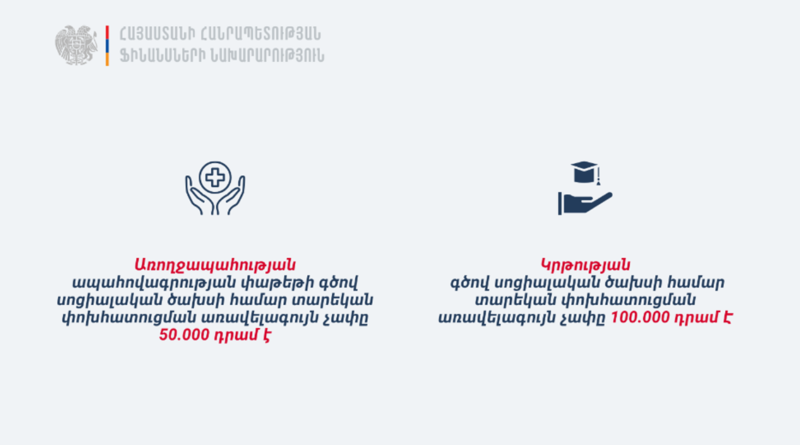 ՀԱՅԱՍՏԱՆԻ ՀԱՆՐԱՊԵՏՈՒԹՅԱՆ
ՖԻՆԱՆՍՆԵՐԻ ՆԱԽԱՐԱՐՈՒԹՅՈՒՆ

Առողջապահության ապահովագրության փաթեթի գծով սոցիալական ծախսի համար տարեկան փոխհատուցման առավելագույն չափը 50.000 դրամ է

Կրթության գծով սոցիալական ծախսի համար տարեկան փոխհատուցման առավելագույն չափը 100.000 դրամ է